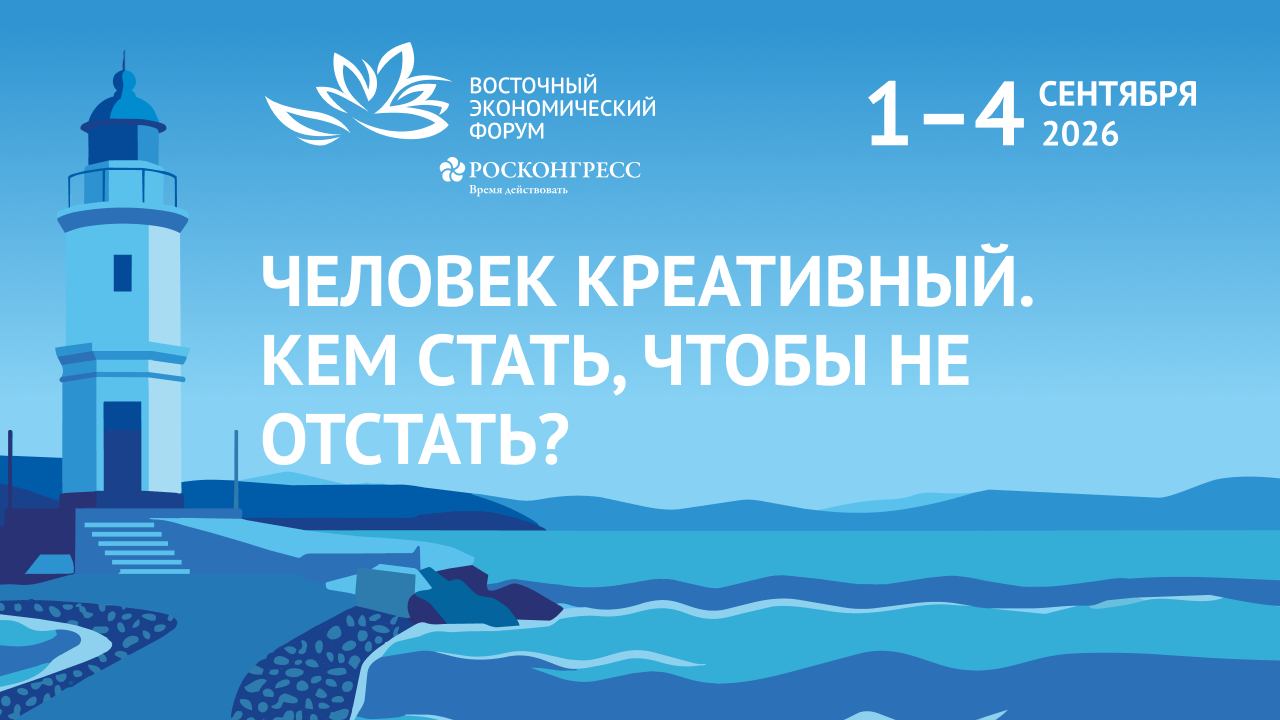 ВОСТОЧНЫЙ ЭКОНОМИЧЕСКИЙ ФОРУМ

РОСКОНГРЕСС
Время действовать

1–4 СЕНТЯБРЯ 2026

ЧЕЛОВЕК КРЕАТИВНЫЙ. КЕМ СТАТЬ, ЧТОБЫ НЕ ОТСТАТЬ?